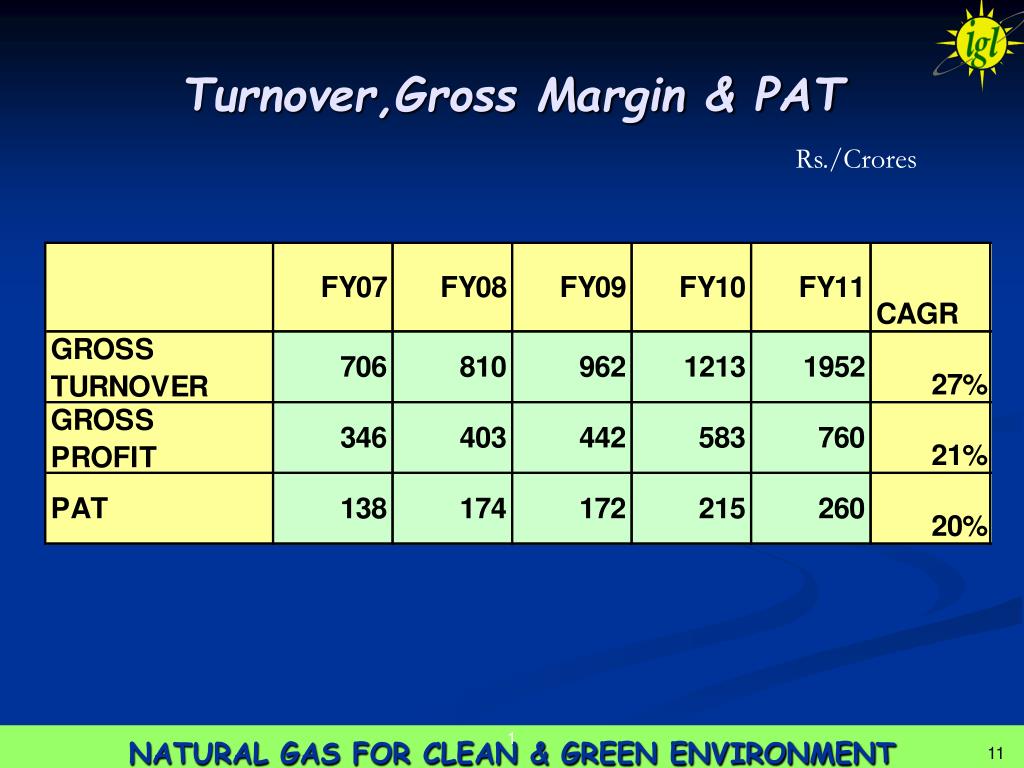 igl

Turnover,Gross Margin & PAT

Rs./Crores

| | FY07 | FY08 | FY09 | FY10 | FY11 | CAGR |
|---|---|---|---|---|---|---|
| GROSS TURNOVER | 706 | 810 | 962 | 1213 | 1952 | 27% |
| GROSS PROFIT | 346 | 403 | 442 | 583 | 760 | 21% |
| PAT | 138 | 174 | 172 | 215 | 260 | 20% |

1

NATURAL GAS FOR CLEAN & GREEN ENVIRONMENT

11